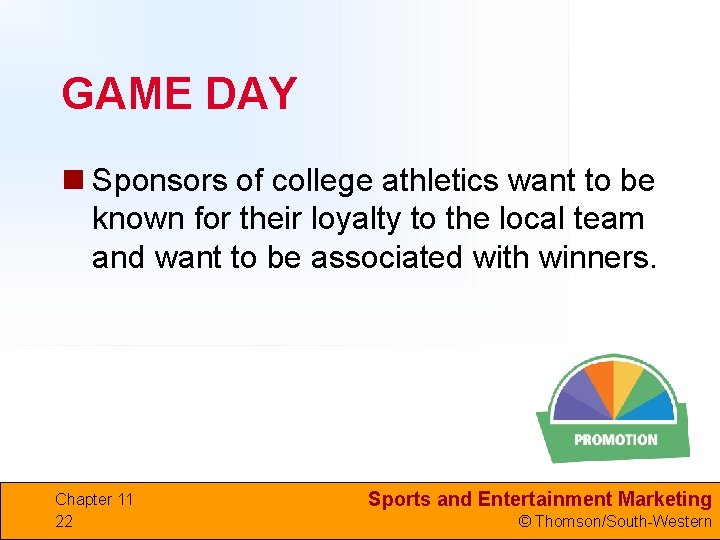 GAME DAY

Sponsors of college athletics want to be known for their loyalty to the local team and want to be associated with winners.

PROMOTION

Chapter 11
22

Sports and Entertainment Marketing
© Thomson/South-Western